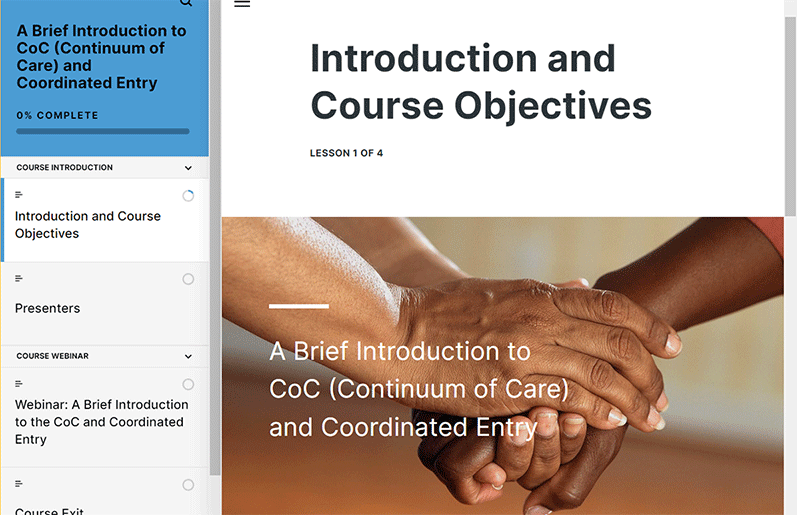 A Brief Introduction to CoC (Continuum of Care) and Coordinated Entry

0% COMPLETE

COURSE INTRODUCTION

Introduction and Course Objectives

Presenters

COURSE WEBINAR

Webinar: A Brief Introduction to the CoC and Coordinated Entry

Course Exit

Introduction and Course Objectives

LESSON 1 OF 4

A Brief Introduction to CoC (Continuum of Care) and Coordinated Entry